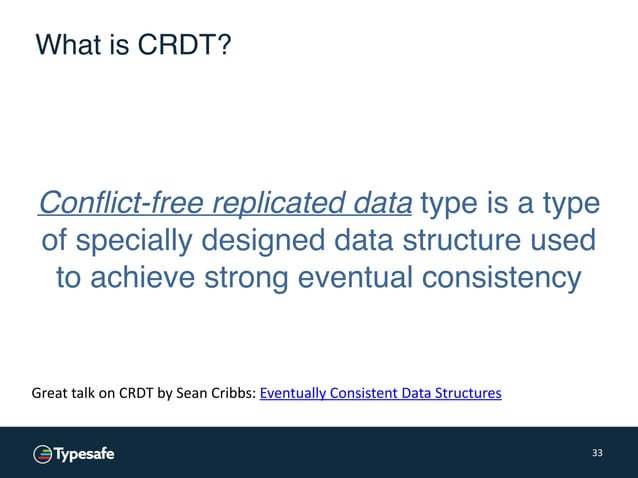 What is CRDT?

Conflict-free replicated data type is a type of specially designed data structure used to achieve strong eventual consistency

Great talk on CRDT by Sean Cribbs: Eventually Consistent Data Structures

Typesafe

33